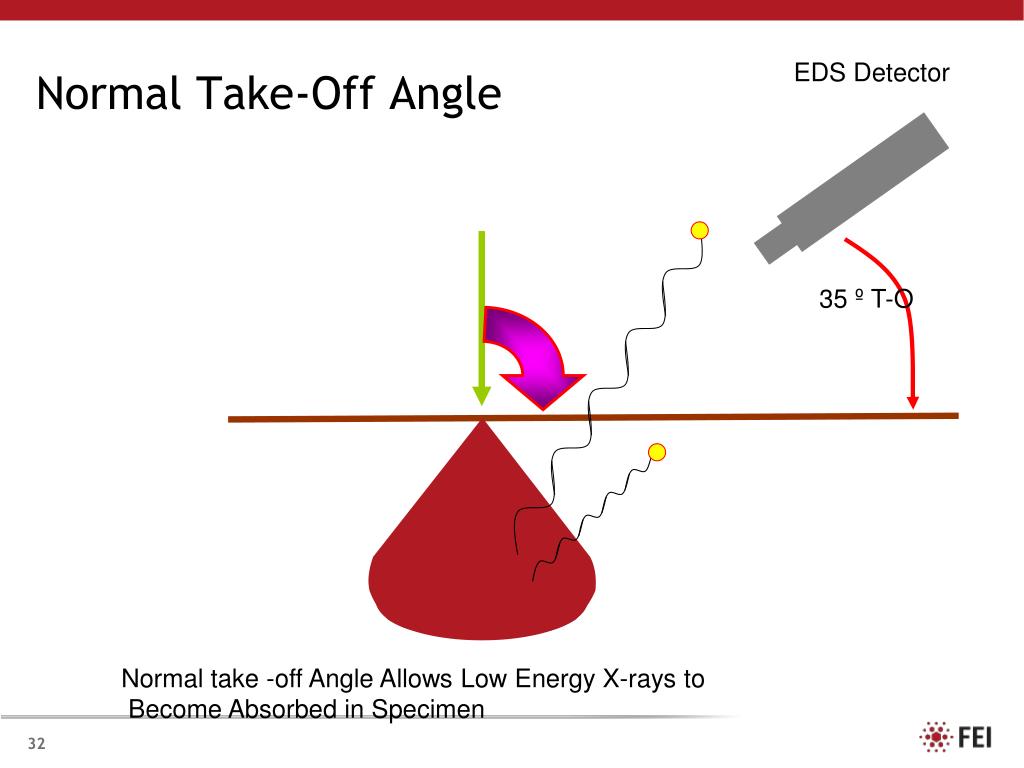 Normal Take-Off Angle

EDS Detector

35 º T-O

Normal take -off Angle Allows Low Energy X-rays to Become Absorbed in Specimen

32

FEI